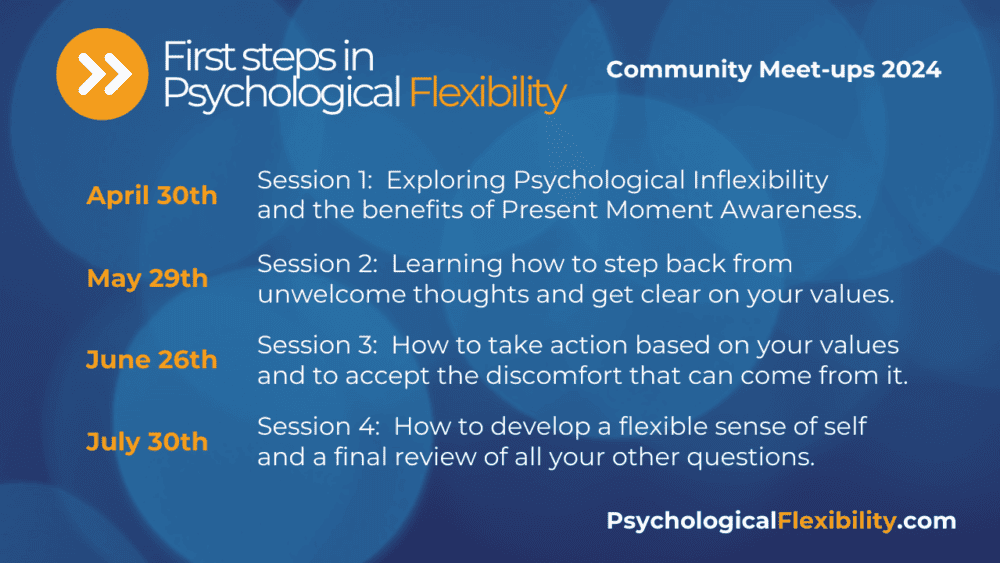 First steps in Psychological Flexibility

Community Meet-ups 2024

April 30th
Session 1: Exploring Psychological Inflexibility and the benefits of Present Moment Awareness.

May 29th
Session 2: Learning how to step back from unwelcome thoughts and get clear on your values.

June 26th
Session 3: How to take action based on your values and to accept the discomfort that can come from it.

July 30th
Session 4: How to develop a flexible sense of self and a final review of all your other questions.

PsychologicalFlexibility.com